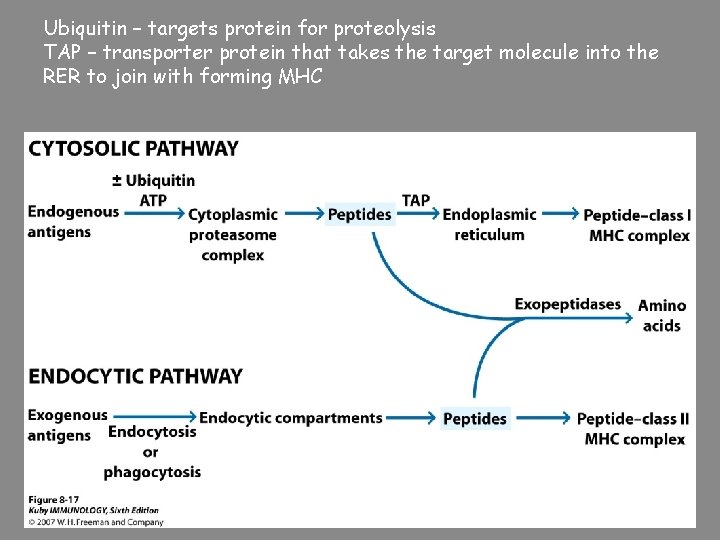 Ubiquitin – targets protein for proteolysis
TAP – transporter protein that takes the target molecule into the RER to join with forming MHC

CYTOSOLIC PATHWAY

Endogenous antigens

± Ubiquitin
ATP

Cytoplasmic proteasome complex

Peptides

TAP

Endoplasmic reticulum

Peptide–class I MHC complex

Exopeptidases

Amino acids

ENDOCYTIC PATHWAY

Exogenous antigens

Endocytosis or phagocytosis

Endocytic compartments

Peptides

Peptide–class II MHC complex

Figure 8-17
Kuby IMMUNOLOGY, Sixth Edition
© 2007 W.H.Freeman and Company